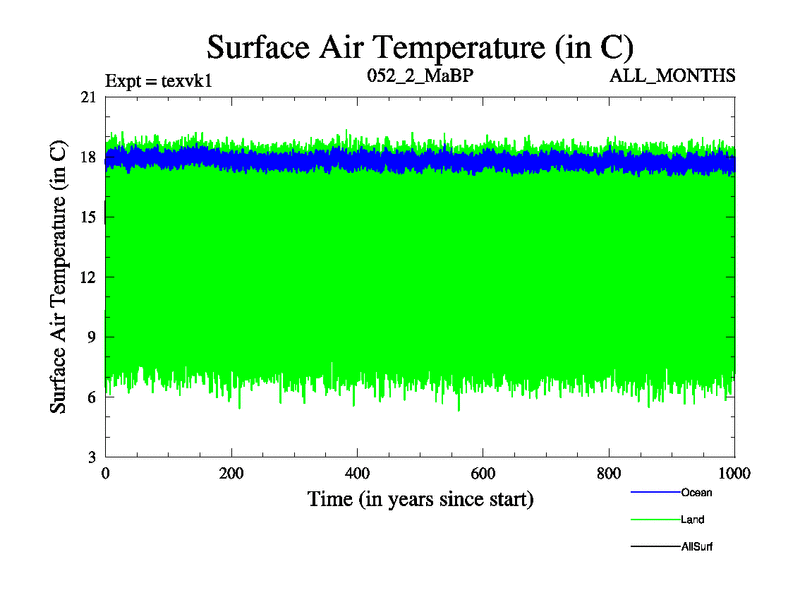 Surface Air Temperature (in C)

Expt = texvk1
052_2_MaBP
ALL_MONTHS

Surface Air Temperature (in C)

21
18
15
12
9
6
3

0
200
400
600
800
1000

Time (in years since start)

Ocean
Land
AllSurf